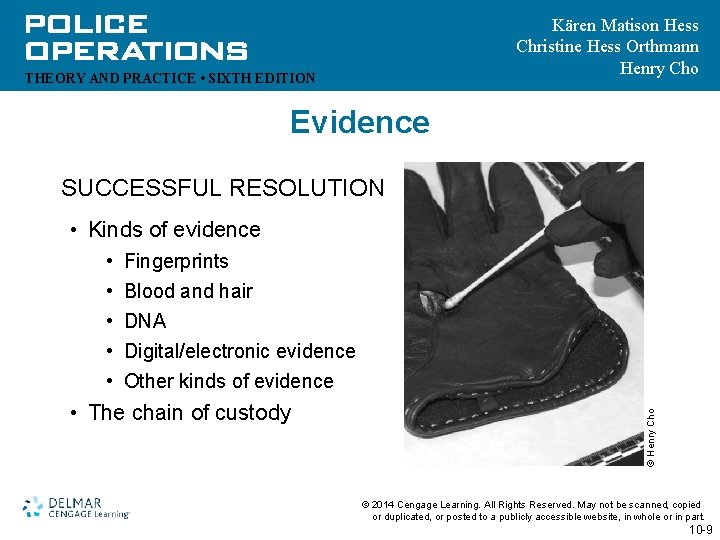 POLICE OPERATIONS
THEORY AND PRACTICE • SIXTH EDITION

Kären Matison Hess
Christine Hess Orthmann
Henry Cho

Evidence

SUCCESSFUL RESOLUTION

• Kinds of evidence
  • Fingerprints
  • Blood and hair
  • DNA
  • Digital/electronic evidence
  • Other kinds of evidence
• The chain of custody

© Henry Cho

DELMAR CENGAGE Learning

© 2014 Cengage Learning. All Rights Reserved. May not be scanned, copied or duplicated, or posted to a publicly accessible website, in whole or in part.

10-9